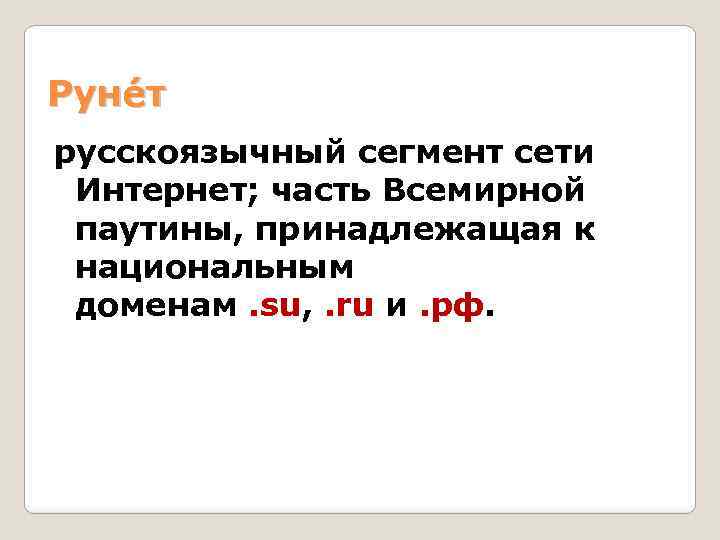 Руне́т

русскоязычный сегмент сети Интернет; часть Всемирной паутины, принадлежащая к национальным доменам .su, .ru и .рф.